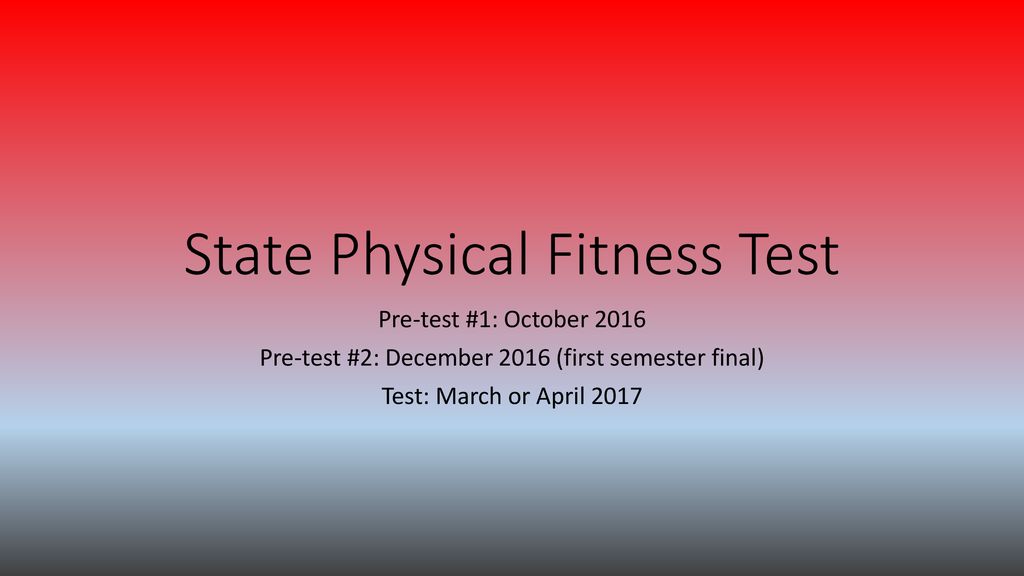 State Physical Fitness Test

Pre-test #1: October 2016
Pre-test #2: December 2016 (first semester final)
Test: March or April 2017